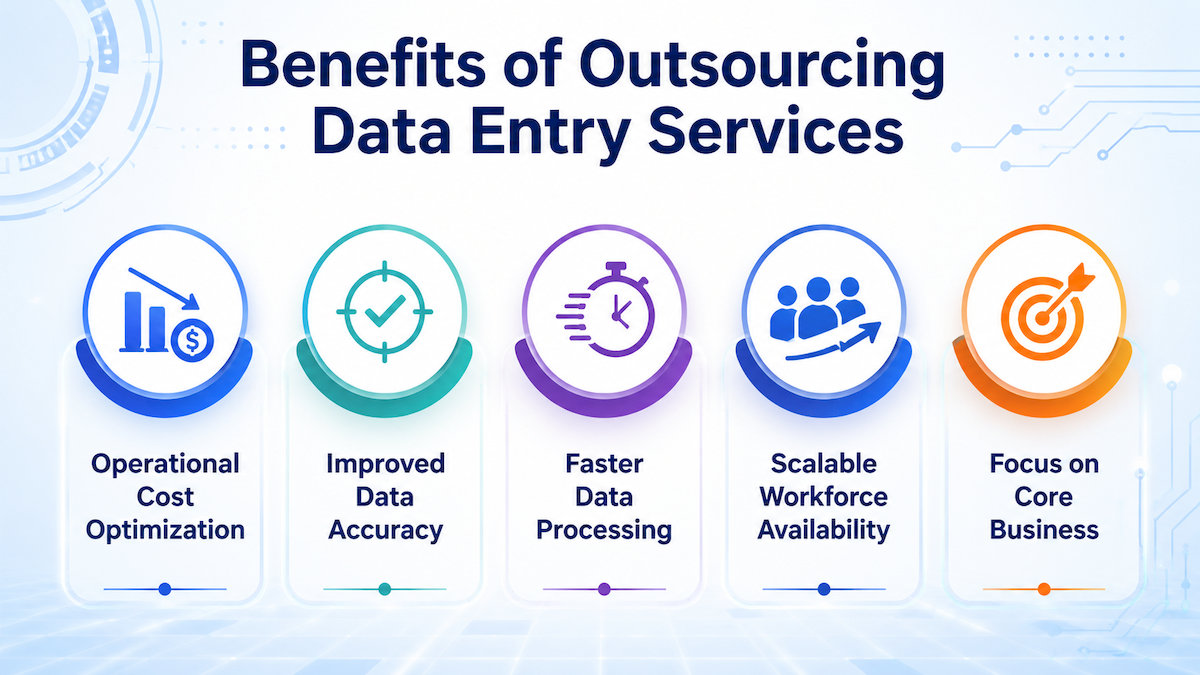 Benefits of Outsourcing Data Entry Services

$

Operational Cost Optimization

Improved Data Accuracy

Faster Data Processing

Scalable Workforce Availability

Focus on Core Business